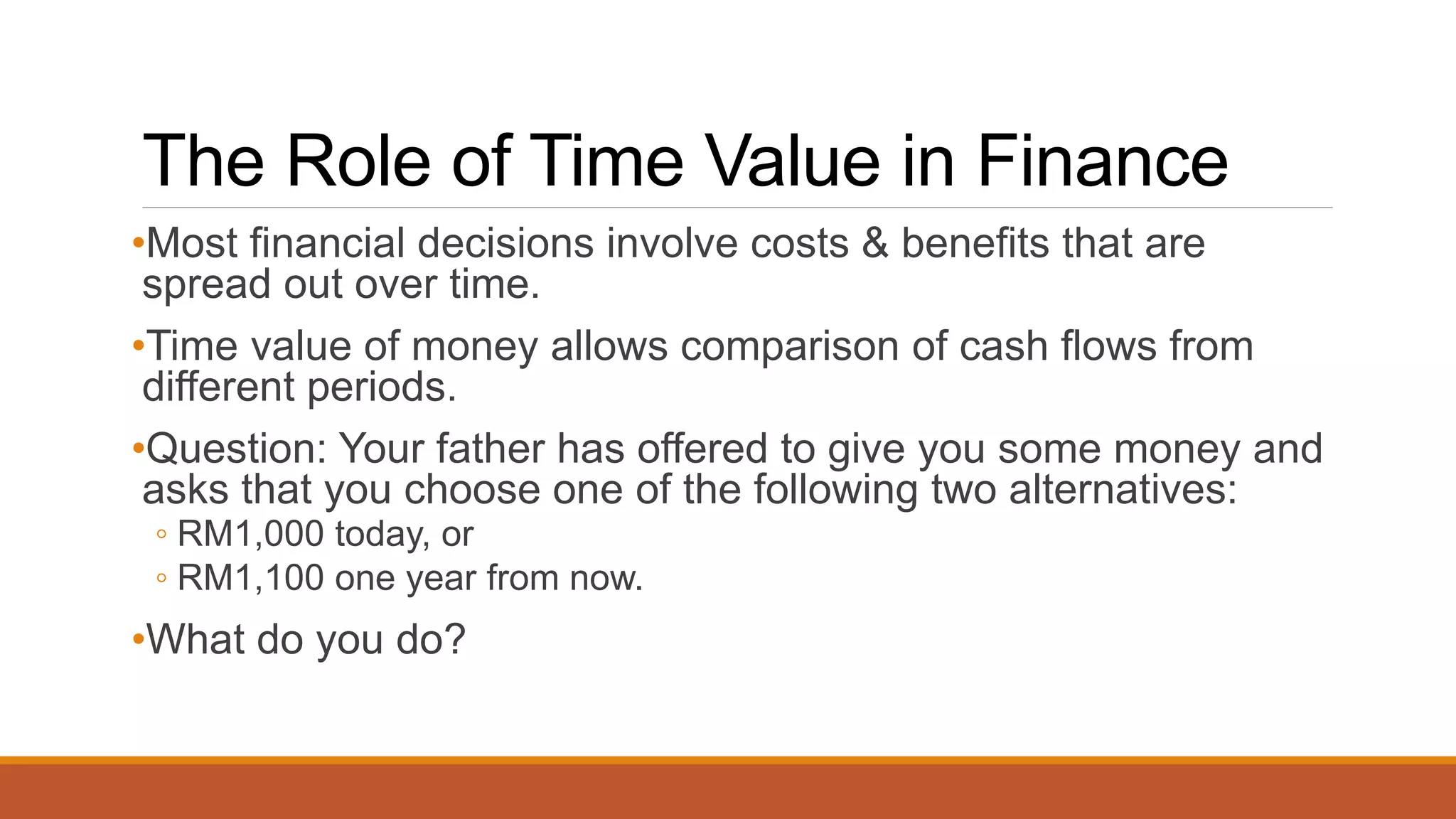 The Role of Time Value in Finance

•Most financial decisions involve costs & benefits that are spread out over time.

•Time value of money allows comparison of cash flows from different periods.

•Question: Your father has offered to give you some money and asks that you choose one of the following two alternatives:
◦ RM1,000 today, or
◦ RM1,100 one year from now.

•What do you do?